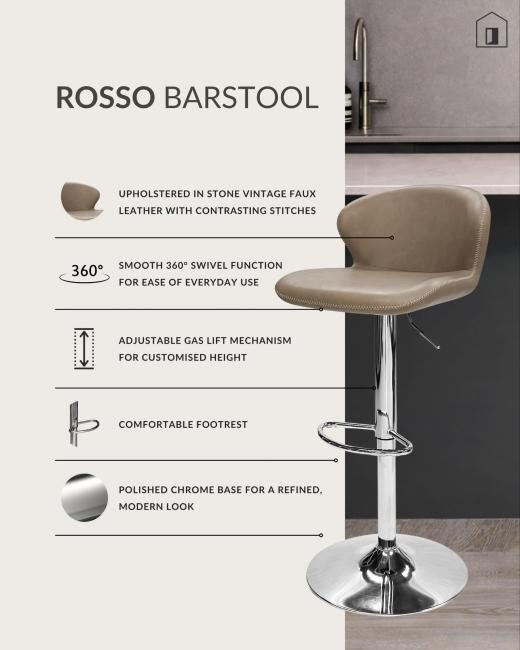 ROSSO BARSTOOL

UPHOLSTERED IN STONE VINTAGE FAUX LEATHER WITH CONTRASTING STITCHES

360°

SMOOTH 360° SWIVEL FUNCTION FOR EASE OF EVERYDAY USE

ADJUSTABLE GAS LIFT MECHANISM FOR CUSTOMISED HEIGHT

COMFORTABLE FOOTREST

POLISHED CHROME BASE FOR A REFINED, MODERN LOOK